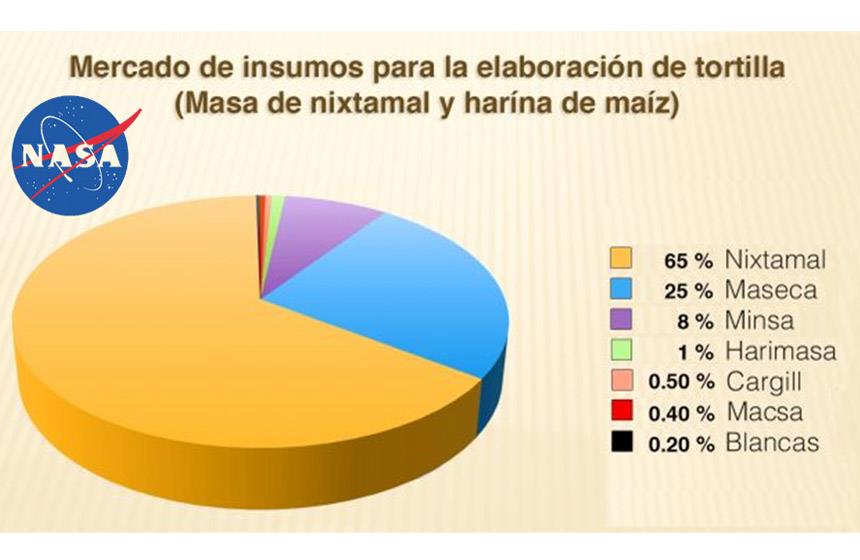 Mercado de insumos para la elaboración de tortilla
(Masa de nixtamal y harína de maíz)

NASA

65 % Nixtamal
25 % Maseca
8 % Minsa
1 % Harimasa
0.50 % Cargill
0.40 % Macsa
0.20 % Blancas